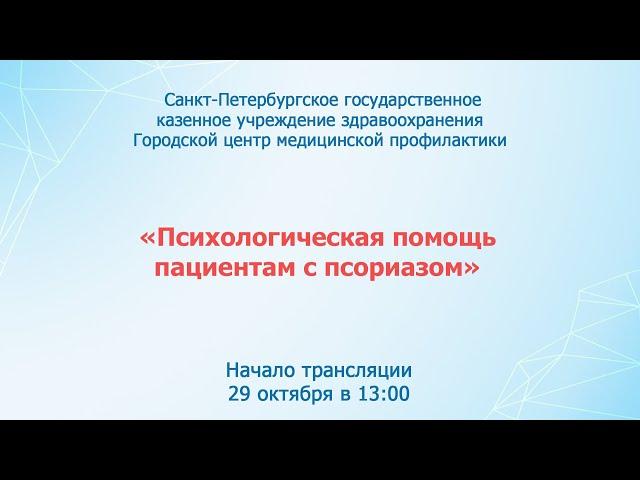 Санкт-Петербургское государственное казенное учреждение здравоохранения Городской центр медицинской профилактики

«Психологическая помощь пациентам с псориазом»

Начало трансляции
29 октября в 13:00